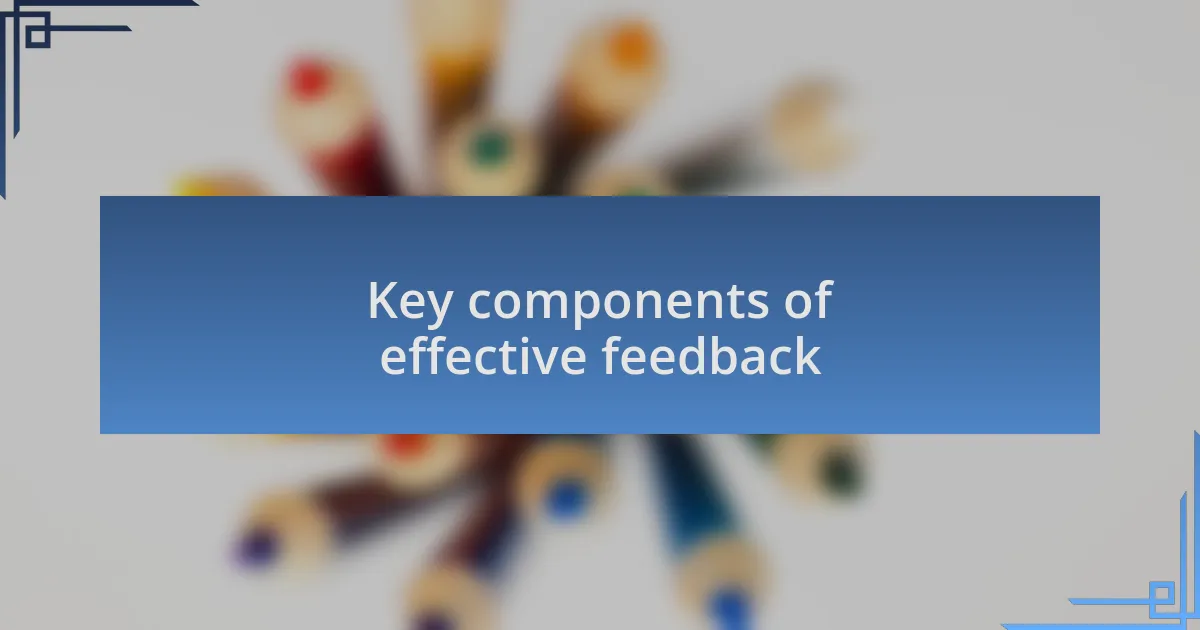 Key components of effective feedback